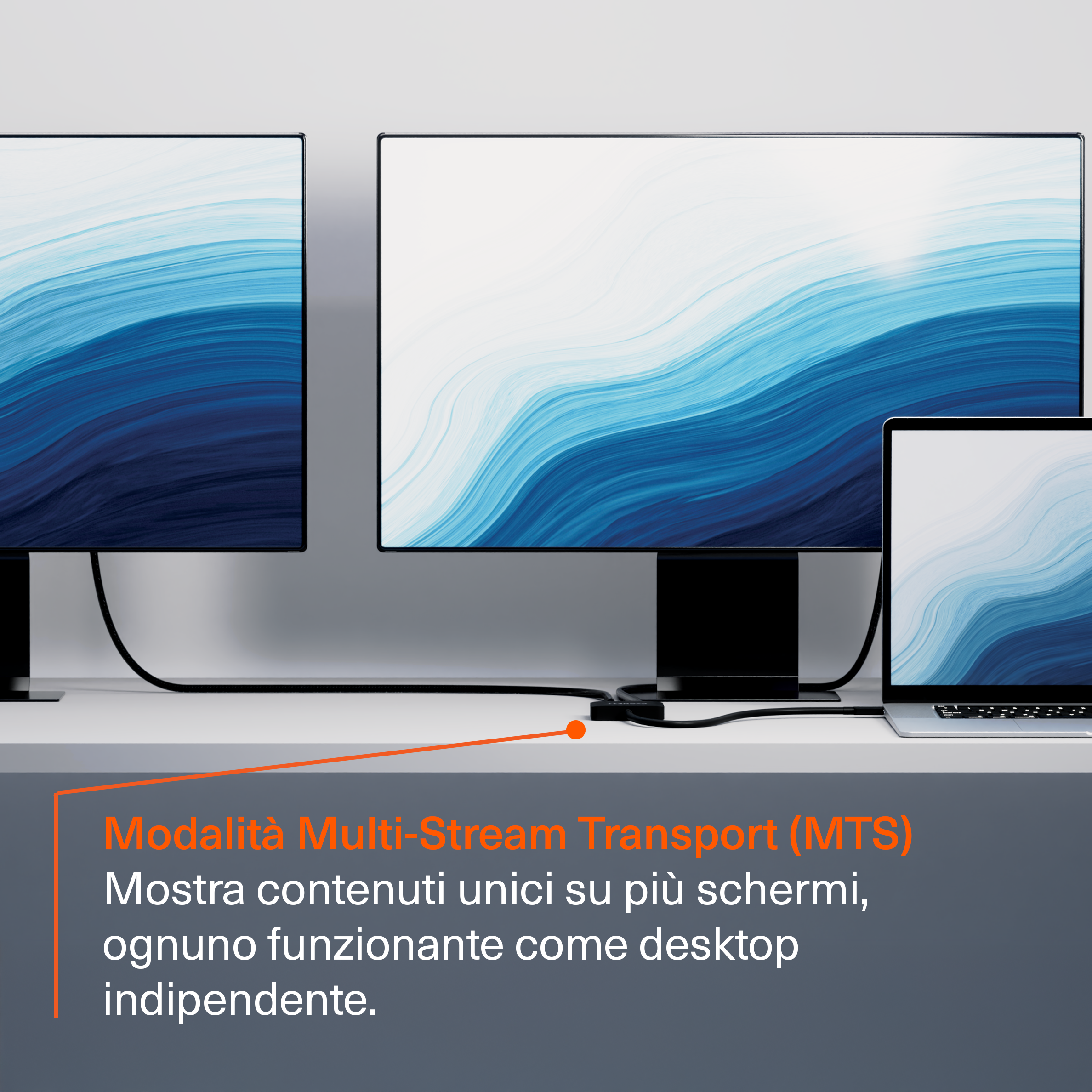 Modalità Multi-Stream Transport (MTS)
Mostra contenuti unici su più schermi, ognuno funzionante come desktop indipendente.